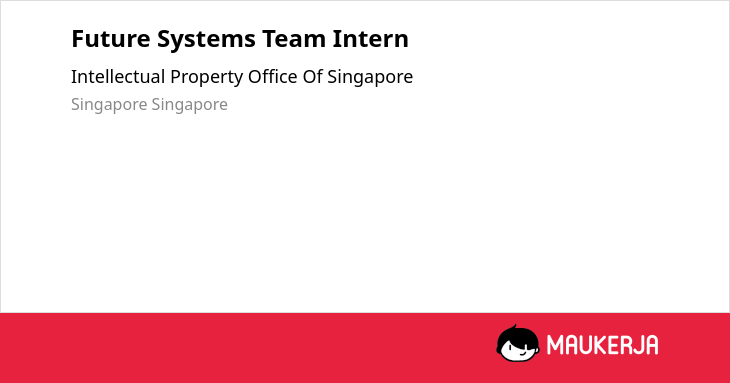 Future Systems Team Intern

Intellectual Property Office Of Singapore

Singapore Singapore

MAUKERJA